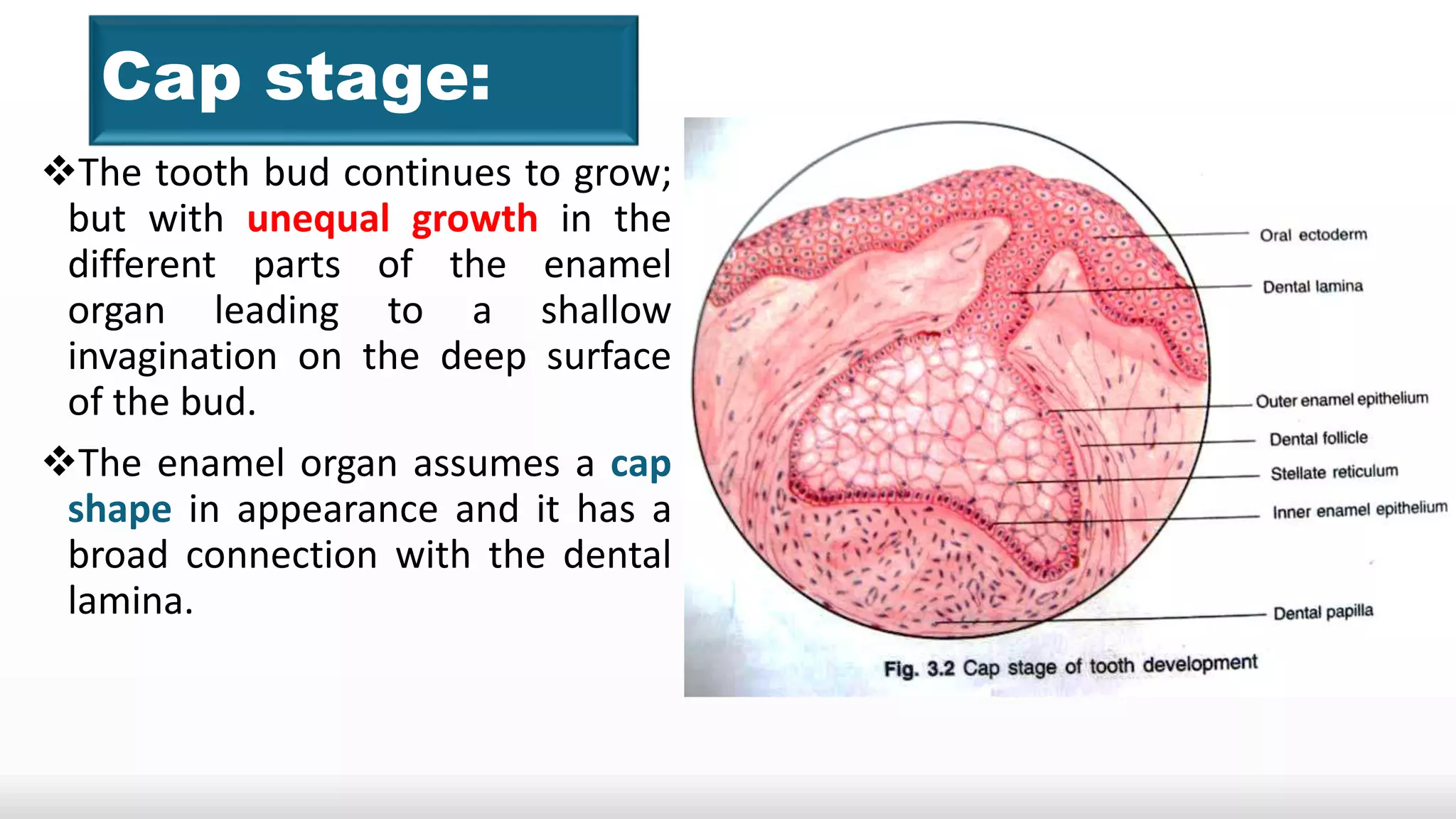 Cap stage:

❖The tooth bud continues to grow; but with unequal growth in the different parts of the enamel organ leading to a shallow invagination on the deep surface of the bud.

❖The enamel organ assumes a cap shape in appearance and it has a broad connection with the dental lamina.

Oral ectoderm
Dental lamina
Outer enamel epithelium
Dental follicle
Stellate reticulum
Inner enamel epithelium
Dental papilla

Fig. 3.2 Cap stage of tooth development